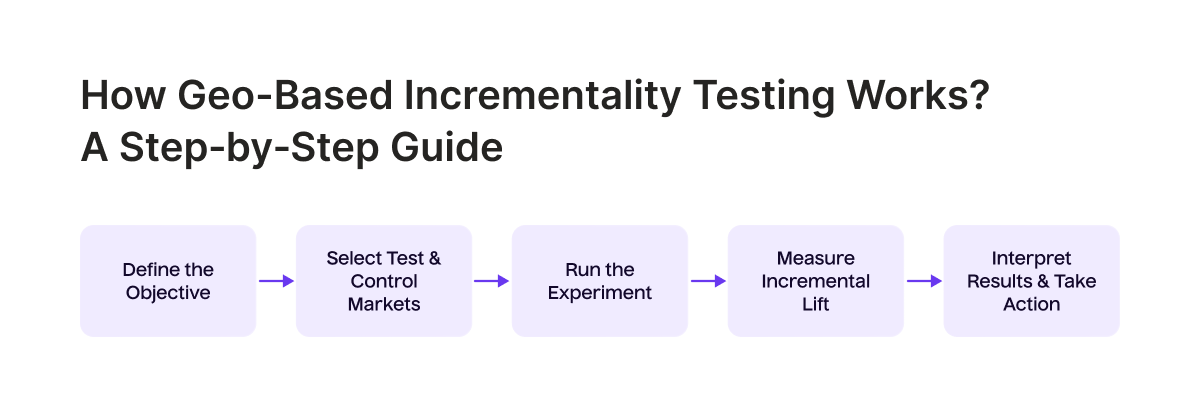 How Geo-Based Incrementality Testing Works?
A Step-by-Step Guide

Define the Objective

Select Test & Control Markets

Run the Experiment

Measure Incremental Lift

Interpret Results & Take Action